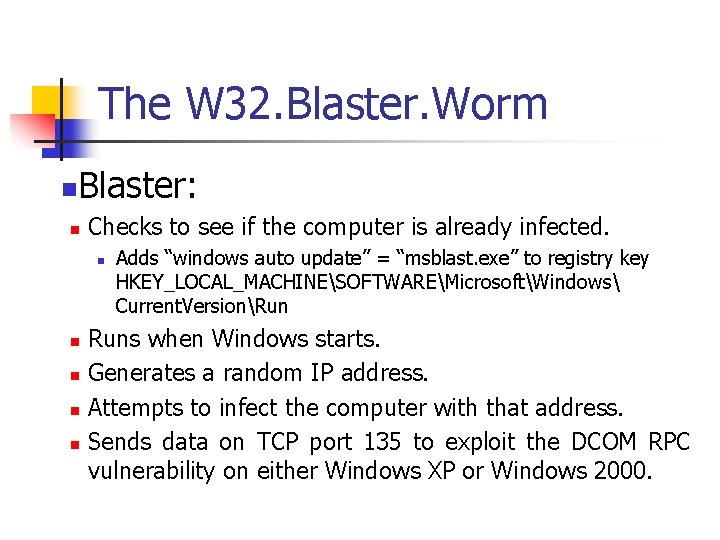 The W32.Blaster.Worm

Blaster:

Checks to see if the computer is already infected.

Adds “windows auto update” = “msblast.exe” to registry key HKEY_LOCAL_MACHINE\SOFTWARE\Microsoft\Windows\CurrentVersion\Run

Runs when Windows starts.

Generates a random IP address.

Attempts to infect the computer with that address.

Sends data on TCP port 135 to exploit the DCOM RPC vulnerability on either Windows XP or Windows 2000.